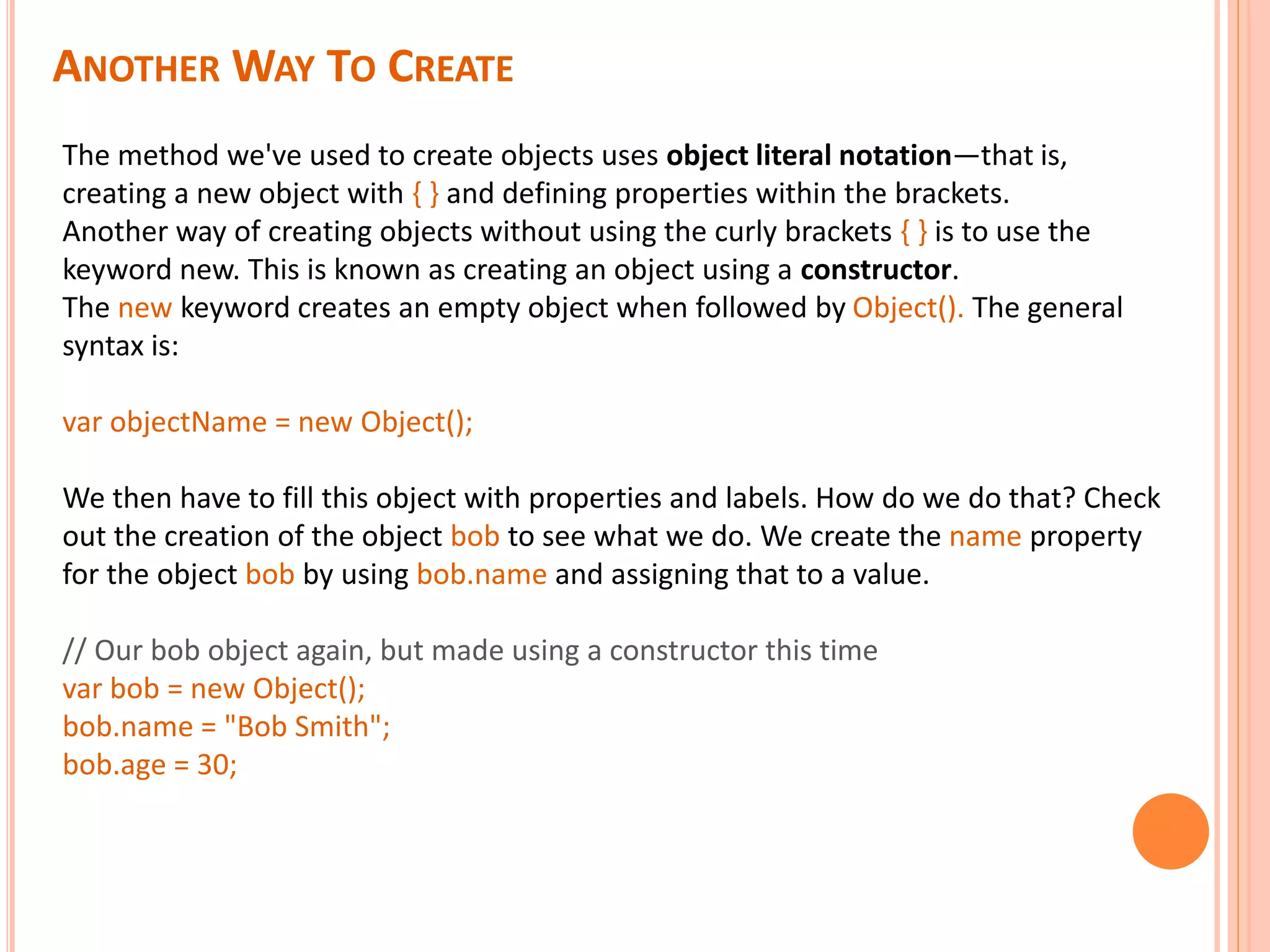 ANOTHER WAY TO CREATE

The method we've used to create objects uses object literal notation—that is, creating a new object with { } and defining properties within the brackets.
Another way of creating objects without using the curly brackets { } is to use the keyword new. This is known as creating an object using a constructor.
The new keyword creates an empty object when followed by Object(). The general syntax is:

var objectName = new Object();

We then have to fill this object with properties and labels. How do we do that? Check out the creation of the object bob to see what we do. We create the name property for the object bob by using bob.name and assigning that to a value.

// Our bob object again, but made using a constructor this time
var bob = new Object();
bob.name = "Bob Smith";
bob.age = 30;